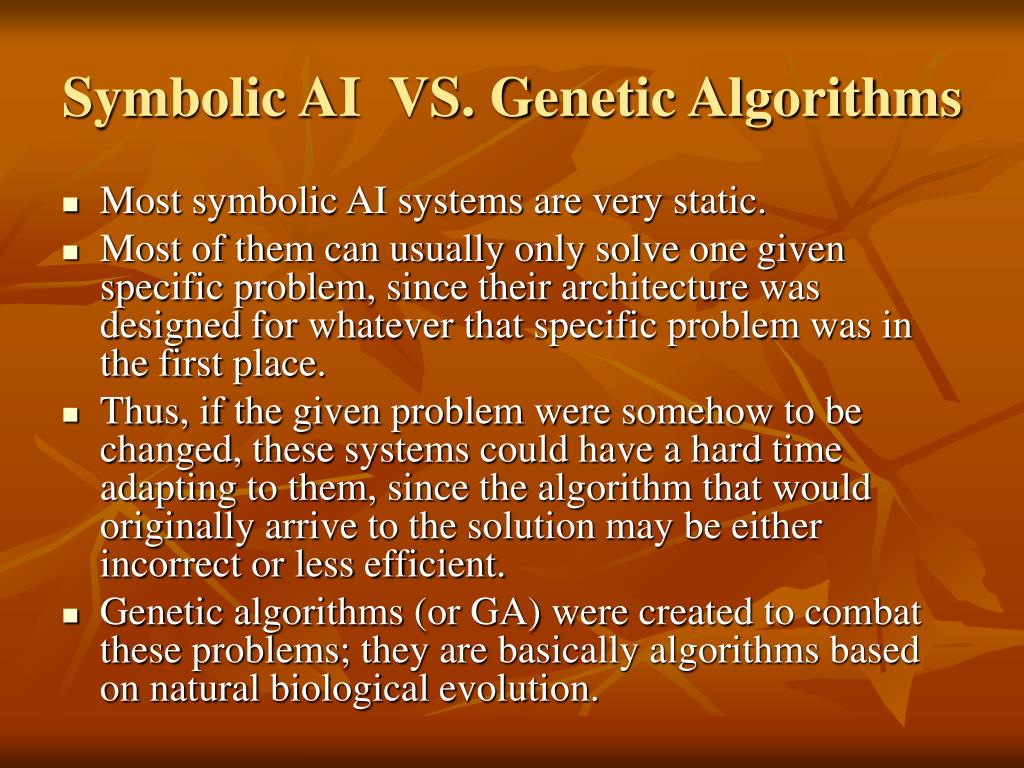 Symbolic AI VS. Genetic Algorithms

- Most symbolic AI systems are very static.
- Most of them can usually only solve one given specific problem, since their architecture was designed for whatever that specific problem was in the first place.
- Thus, if the given problem were somehow to be changed, these systems could have a hard time adapting to them, since the algorithm that would originally arrive to the solution may be either incorrect or less efficient.
- Genetic algorithms (or GA) were created to combat these problems; they are basically algorithms based on natural biological evolution.